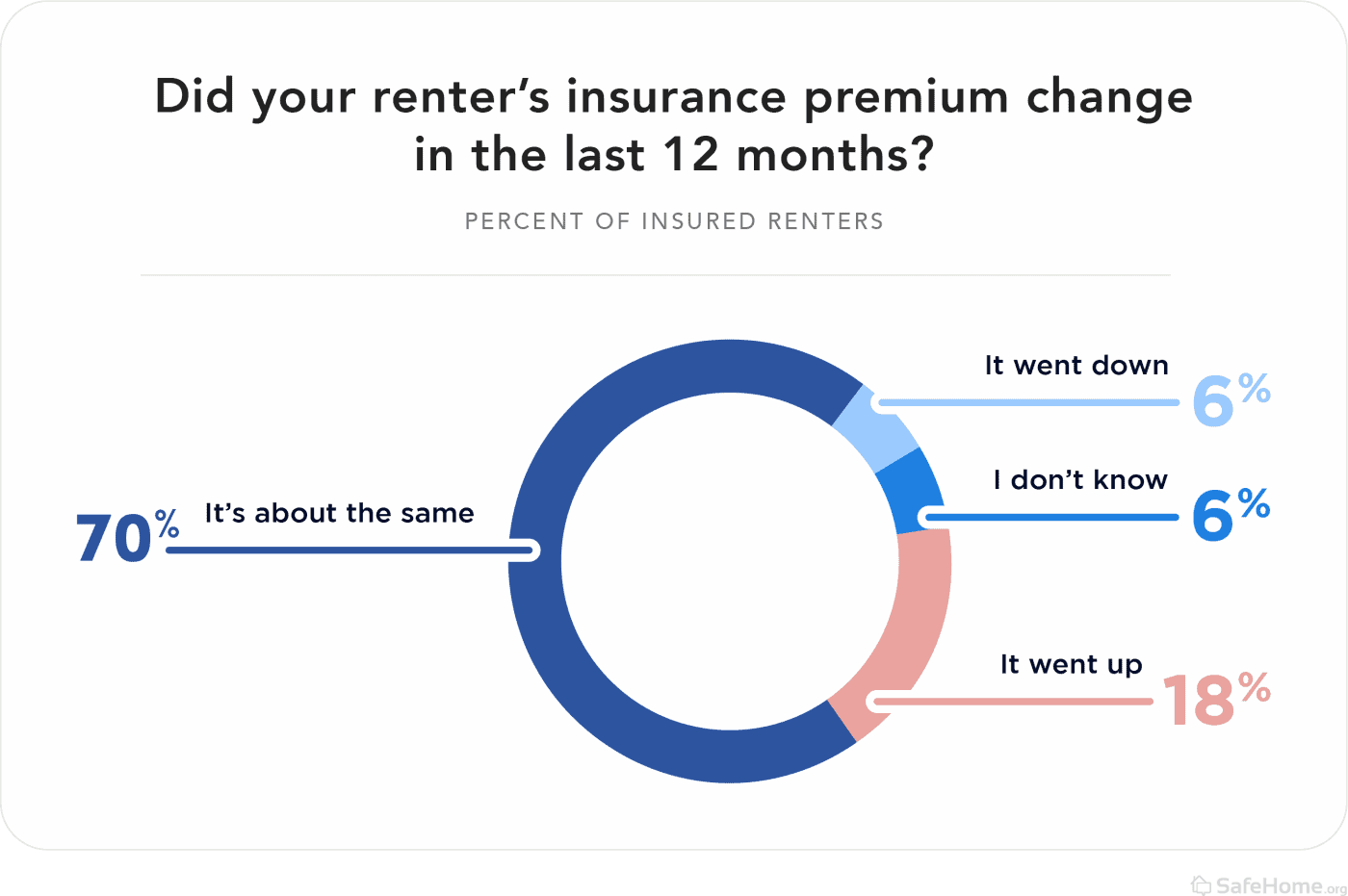 Did your renter's insurance premium change in the last 12 months?

PERCENT OF INSURED RENTERS

70% It's about the same

It went down 6%

I don't know 6%

It went up 18%

SafeHome.org